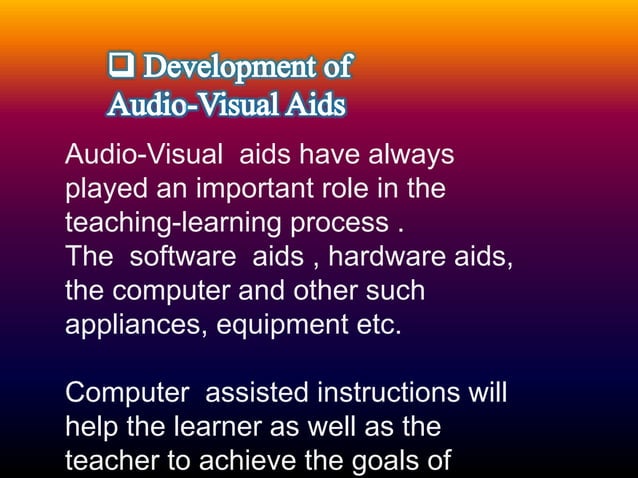 ❑ Development of Audio-Visual Aids

Audio-Visual aids have always played an important role in the teaching-learning process .
The software aids , hardware aids, the computer and other such appliances, equipment etc.

Computer assisted instructions will help the learner as well as the teacher to achieve the goals of